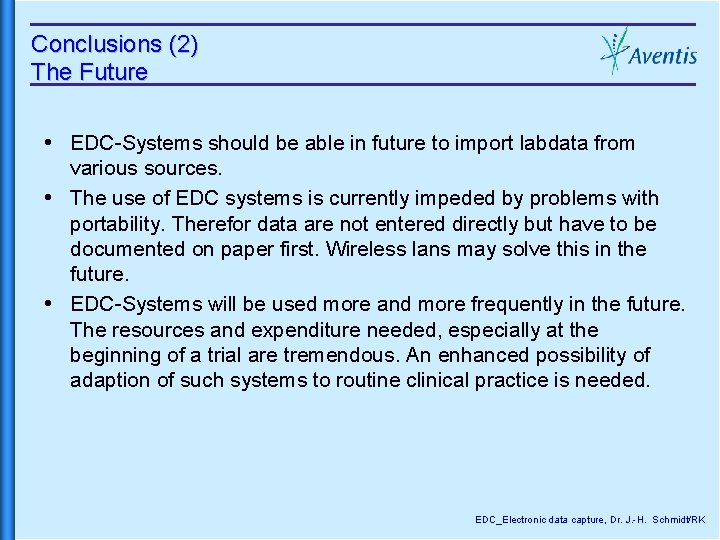 Conclusions (2)
The Future

Aventis

• EDC-Systems should be able in future to import labdata from various sources.
• The use of EDC systems is currently impeded by problems with portability. Therefor data are not entered directly but have to be documented on paper first. Wireless lans may solve this in the future.
• EDC-Systems will be used more and more frequently in the future. The resources and expenditure needed, especially at the beginning of a trial are tremendous. An enhanced possibility of adaption of such systems to routine clinical practice is needed.

EDC_Electronic data capture, Dr. J.-H. Schmidt/RK